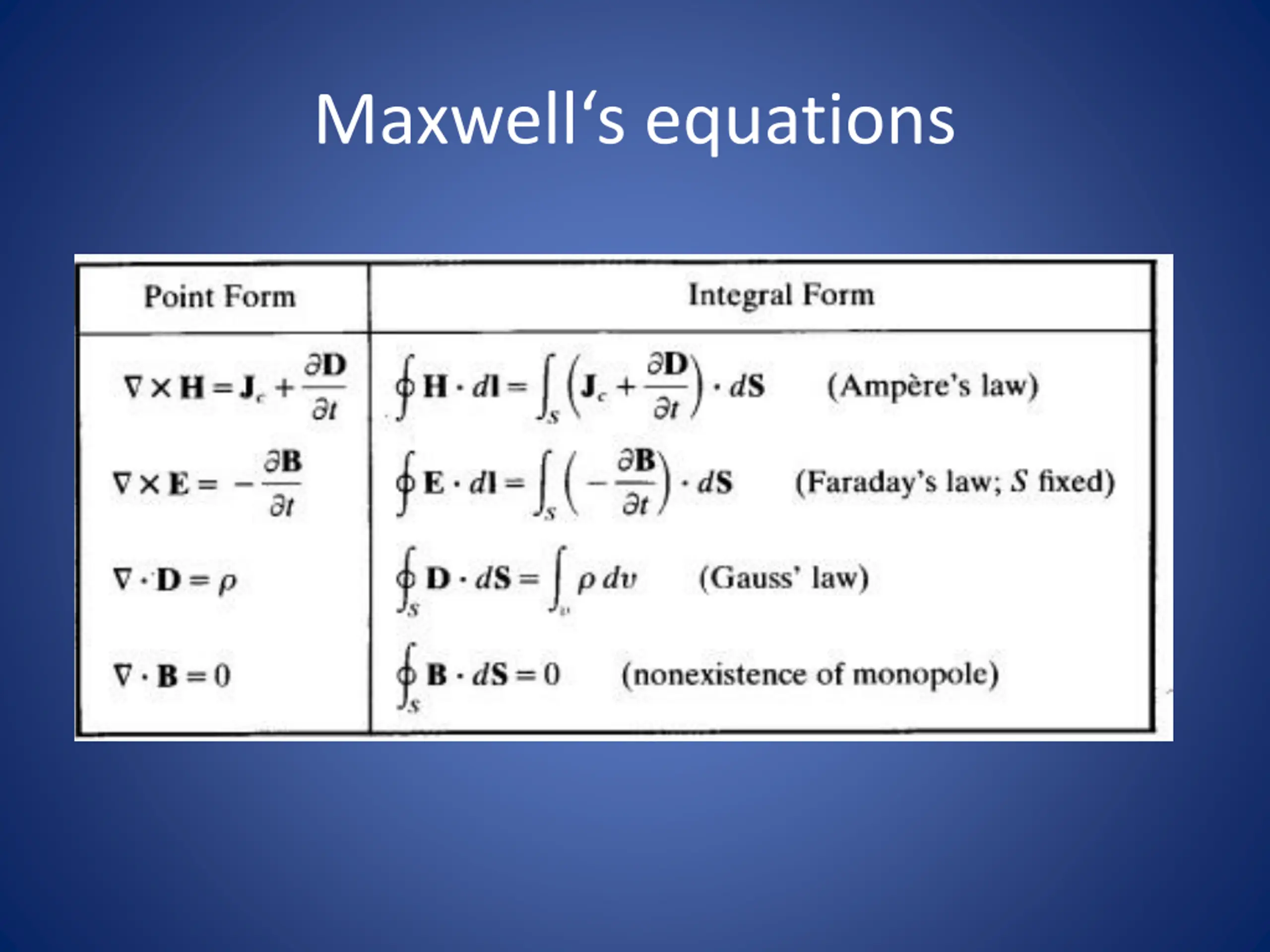 Maxwell‘s equations

| Point Form | Integral Form |
|---|---|
| $\nabla \times \mathbf{H} = \mathbf{J}_c + \frac{\partial \mathbf{D}}{\partial t}$ | $\oint \mathbf{H} \cdot d\mathbf{l} = \int_S \left( \mathbf{J}_c + \frac{\partial \mathbf{D}}{\partial t} \right) \cdot d\mathbf{S}$ (Ampère's law) |
| $\nabla \times \mathbf{E} = -\frac{\partial \mathbf{B}}{\partial t}$ | $\oint \mathbf{E} \cdot d\mathbf{l} = \int_S \left( -\frac{\partial \mathbf{B}}{\partial t} \right) \cdot d\mathbf{S}$ (Faraday's law; $S$ fixed) |
| $\nabla \cdot \mathbf{D} = \rho$ | $\oint_S \mathbf{D} \cdot d\mathbf{S} = \int_v \rho \, dv$ (Gauss' law) |
| $\nabla \cdot \mathbf{B} = 0$ | $\oint_S \mathbf{B} \cdot d\mathbf{S} = 0$ (nonexistence of monopole) |